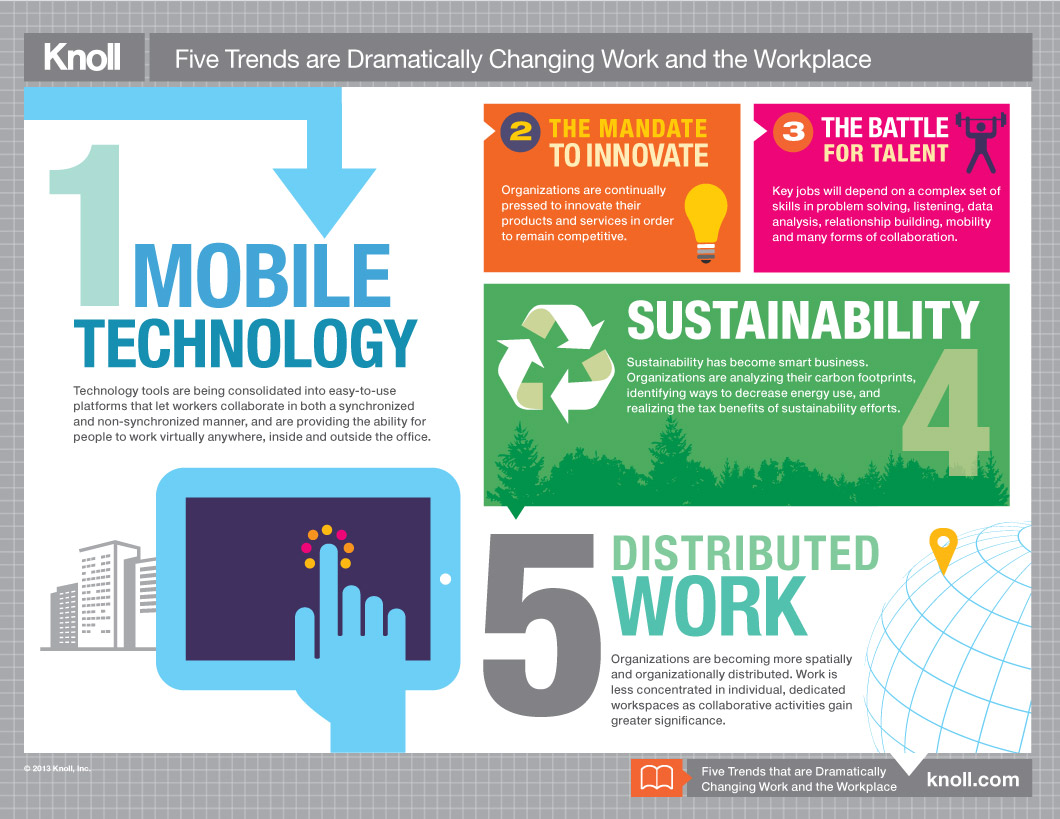 Knoll

Five Trends are Dramatically Changing Work and the Workplace

1 MOBILE TECHNOLOGY

Technology tools are being consolidated into easy-to-use platforms that let workers collaborate in both a synchronized and non-synchronized manner, and are providing the ability for people to work virtually anywhere, inside and outside the office.

2 THE MANDATE TO INNOVATE

Organizations are continually pressed to innovate their products and services in order to remain competitive.

3 THE BATTLE FOR TALENT

Key jobs will depend on a complex set of skills in problem solving, listening, data analysis, relationship building, mobility and many forms of collaboration.

SUSTAINABILITY 4

Sustainability has become smart business. Organizations are analyzing their carbon footprints, identifying ways to decrease energy use, and realizing the tax benefits of sustainability efforts.

5 DISTRIBUTED WORK

Organizations are becoming more spatially and organizationally distributed. Work is less concentrated in individual, dedicated workspaces as collaborative activities gain greater significance.

© 2013 Knoll, Inc.

Five Trends that are Dramatically Changing Work and the Workplace

knoll.com